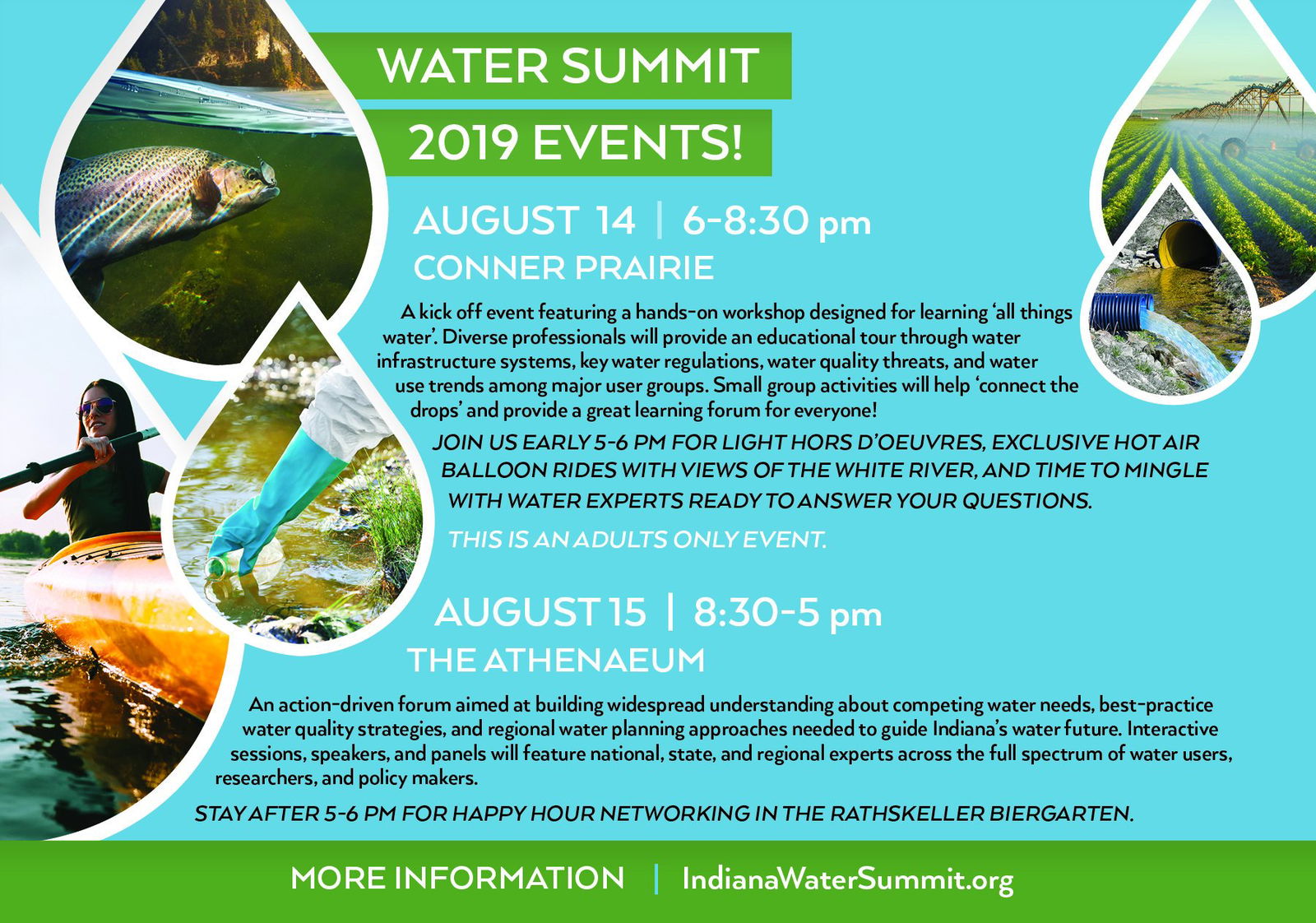 WATER SUMMIT
2019 EVENTS!

AUGUST 14 | 6-8:30 pm
CONNER PRAIRIE

A kick off event featuring a hands-on workshop designed for learning 'all things water'. Diverse professionals will provide an educational tour through water infrastructure systems, key water regulations, water quality threats, and water use trends among major user groups. Small group activities will help 'connect the drops' and provide a great learning forum for everyone!

JOIN US EARLY 5-6 PM FOR LIGHT HORS D'OEUVRES, EXCLUSIVE HOT AIR BALLOON RIDES WITH VIEWS OF THE WHITE RIVER, AND TIME TO MINGLE WITH WATER EXPERTS READY TO ANSWER YOUR QUESTIONS.

THIS IS AN ADULTS ONLY EVENT.

AUGUST 15 | 8:30-5 pm
THE ATHENAEUM

An action-driven forum aimed at building widespread understanding about competing water needs, best-practice water quality strategies, and regional water planning approaches needed to guide Indiana's water future. Interactive sessions, speakers, and panels will feature national, state, and regional experts across the full spectrum of water users, researchers, and policy makers.

STAY AFTER 5-6 PM FOR HAPPY HOUR NETWORKING IN THE RATHSKELLER BIERGARTEN.

MORE INFORMATION | IndianaWaterSummit.org